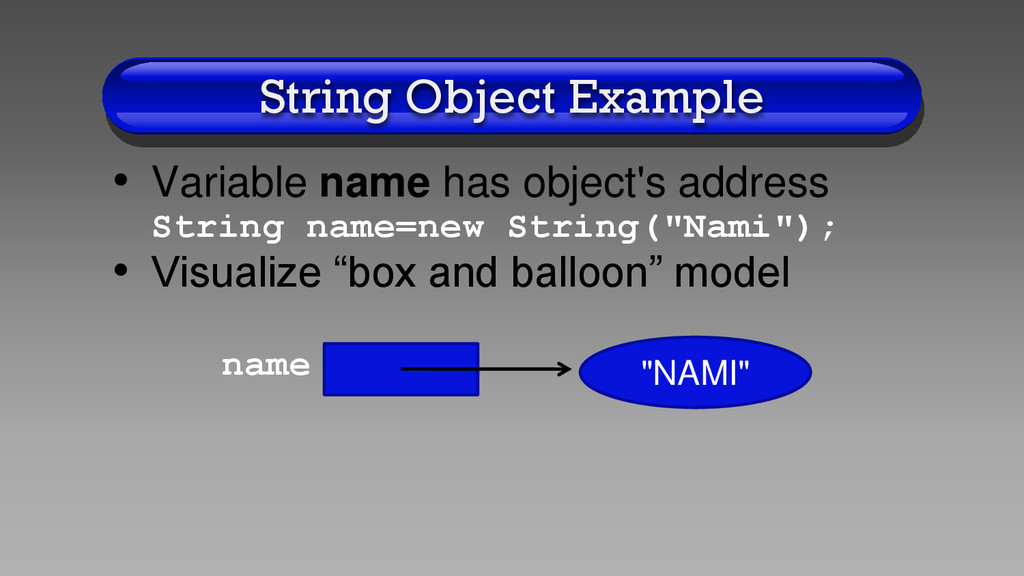 String Object Example

• Variable name has object's address
String name=new String("Nami");
• Visualize “box and balloon” model

name

"NAMI"